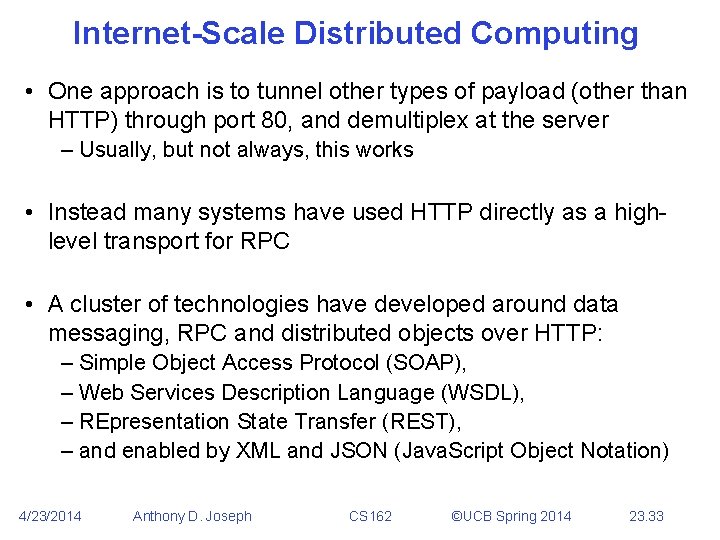 Internet-Scale Distributed Computing

• One approach is to tunnel other types of payload (other than HTTP) through port 80, and demultiplex at the server
– Usually, but not always, this works

• Instead many systems have used HTTP directly as a high-level transport for RPC

• A cluster of technologies have developed around data messaging, RPC and distributed objects over HTTP:
– Simple Object Access Protocol (SOAP),
– Web Services Description Language (WSDL),
– REpresentation State Transfer (REST),
– and enabled by XML and JSON (JavaScript Object Notation)

4/23/2014 Anthony D. Joseph CS162 ©UCB Spring 2014 23.33